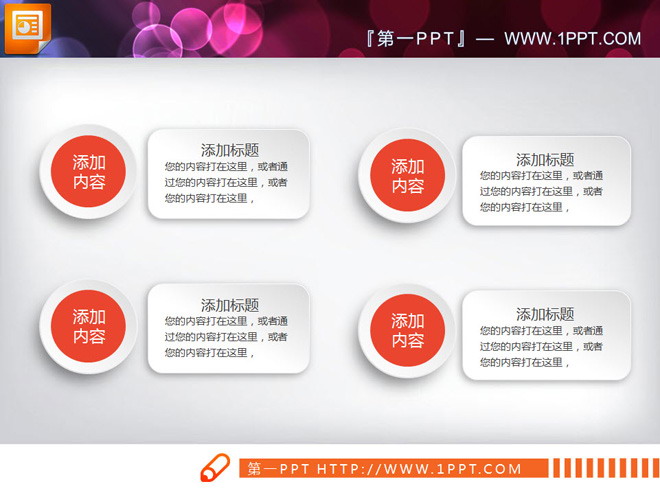 『第一PPT』— WWW.1PPT.COM

添加内容

添加标题
您的内容打在这里，或者通过您的内容打在这里，或者您的内容打在这里，

添加内容

添加标题
您的内容打在这里，或者通过您的内容打在这里，或者您的内容打在这里，

添加内容

添加标题
您的内容打在这里，或者通过您的内容打在这里，或者您的内容打在这里，

添加内容

添加标题
您的内容打在这里，或者通过您的内容打在这里，或者您的内容打在这里，

第一PPT HTTP://WWW.1PPT.COM